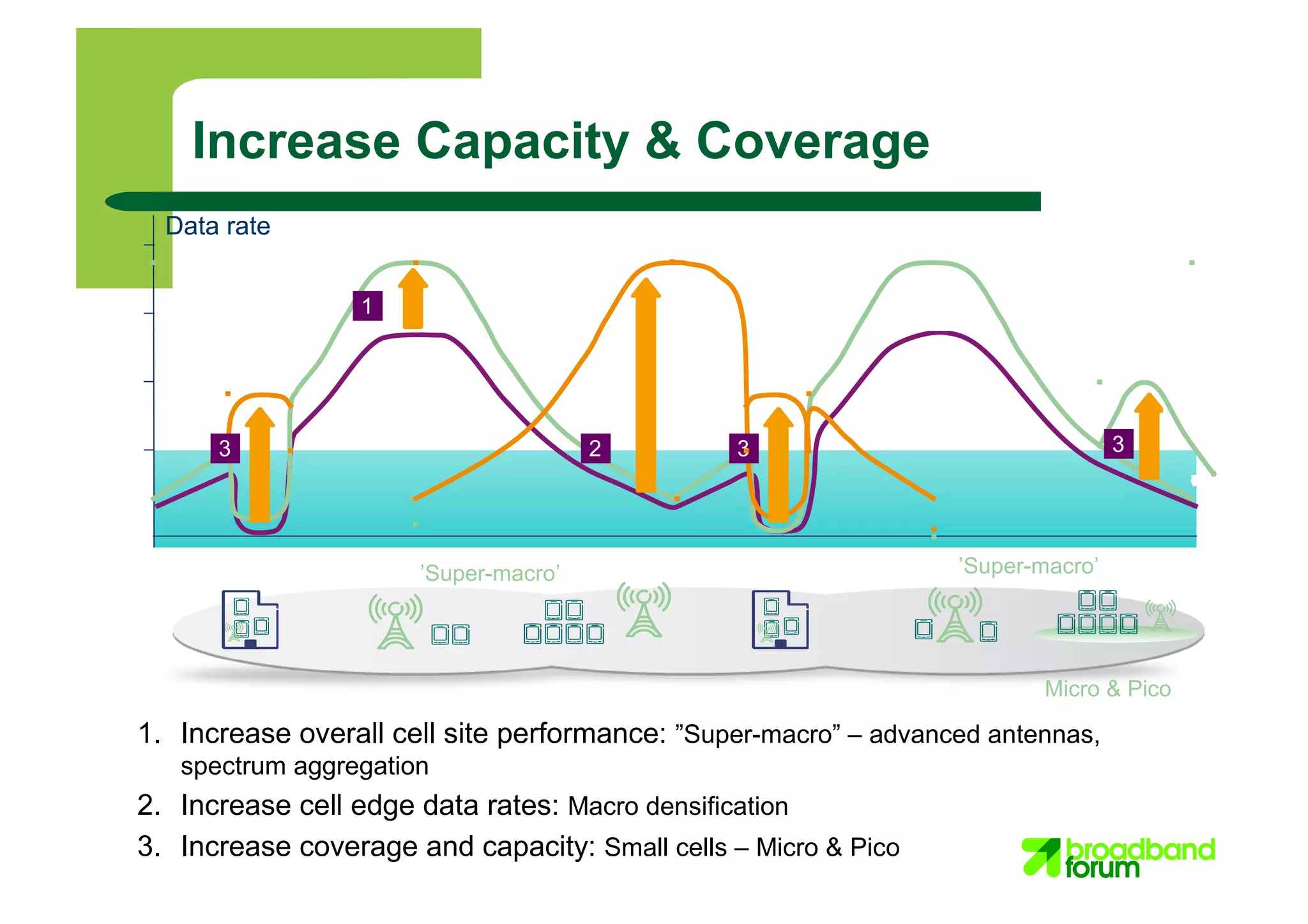 Increase Capacity & Coverage

Data rate

1

3

2

3

3

'Super-macro'

'Super-macro'

Micro & Pico

1. Increase overall cell site performance: "Super-macro" – advanced antennas, spectrum aggregation
2. Increase cell edge data rates: Macro densification
3. Increase coverage and capacity: Small cells – Micro & Pico

broadband forum